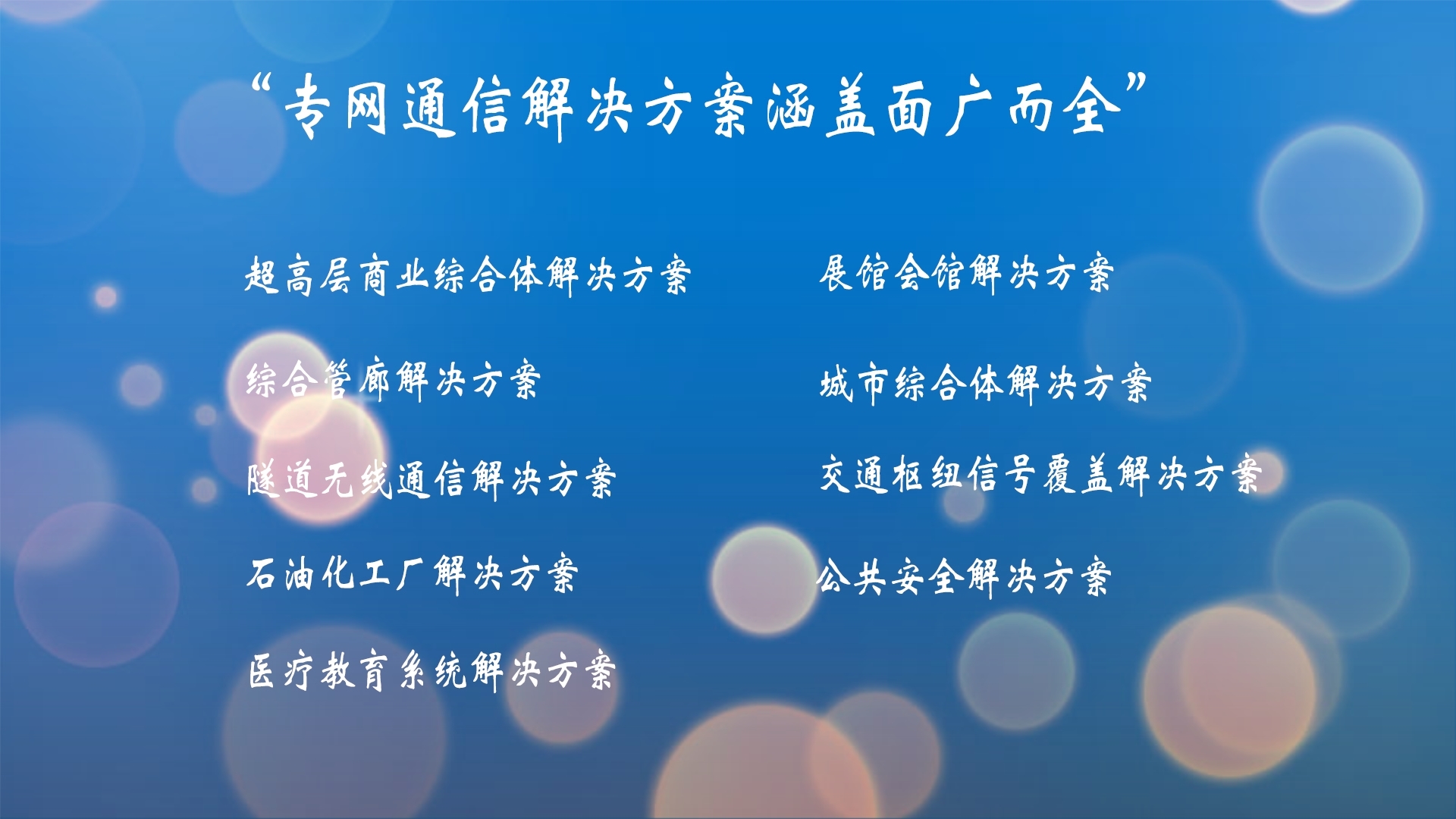 “专网通信解决方案涵盖面广而全”

超高层商业综合体解决方案

综合管廊解决方案

隧道无线通信解决方案

石油化工厂解决方案

医疗教育系统解决方案

展馆会馆解决方案

城市综合体解决方案

交通枢纽信号覆盖解决方案

公共安全解决方案